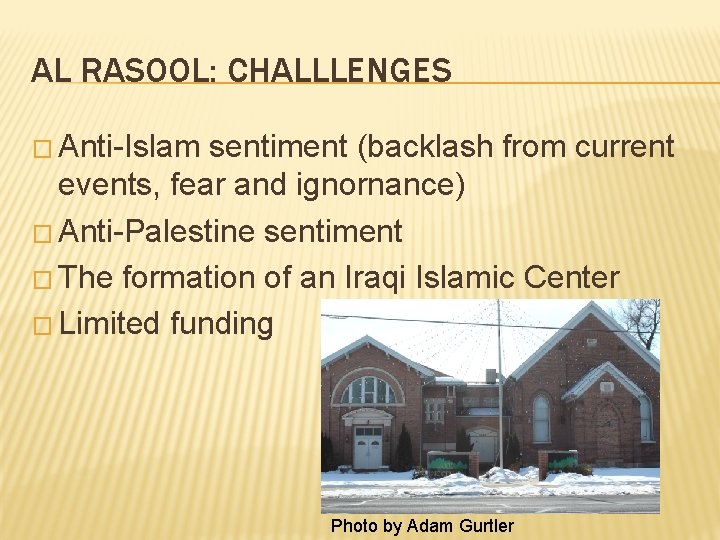 AL RASOOL: CHALLLENGES

□ Anti-Islam sentiment (backlash from current events, fear and ignornance)
□ Anti-Palestine sentiment
□ The formation of an Iraqi Islamic Center
□ Limited funding

Photo by Adam Gurtler